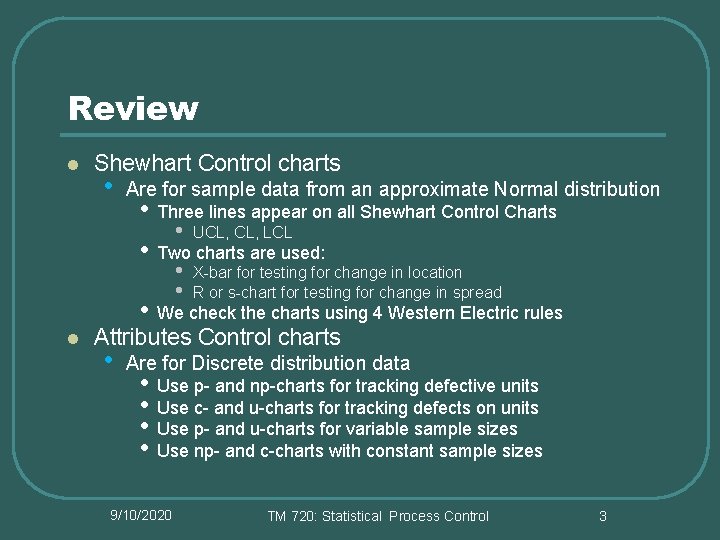 Review

- Shewhart Control charts
  - Are for sample data from an approximate Normal distribution
    - Three lines appear on all Shewhart Control Charts
      - UCL, CL, LCL
    - Two charts are used:
      - X-bar for testing for change in location
      - R or s-chart for testing for change in spread
    - We check the charts using 4 Western Electric rules
- Attributes Control charts
  - Are for Discrete distribution data
    - Use p- and np-charts for tracking defective units
    - Use c- and u-charts for tracking defects on units
    - Use p- and u-charts for variable sample sizes
    - Use np- and c-charts with constant sample sizes

9/10/2020 TM 720: Statistical Process Control 3